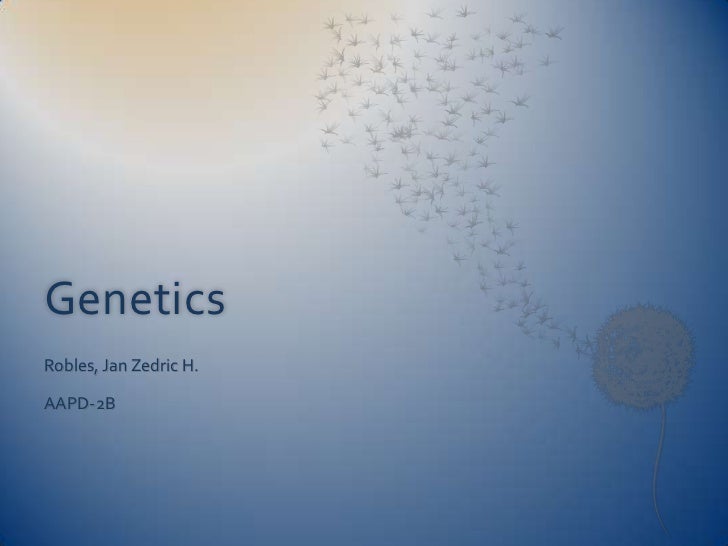 Genetics

Robles, Jan Zedric H.

AAPD-2B